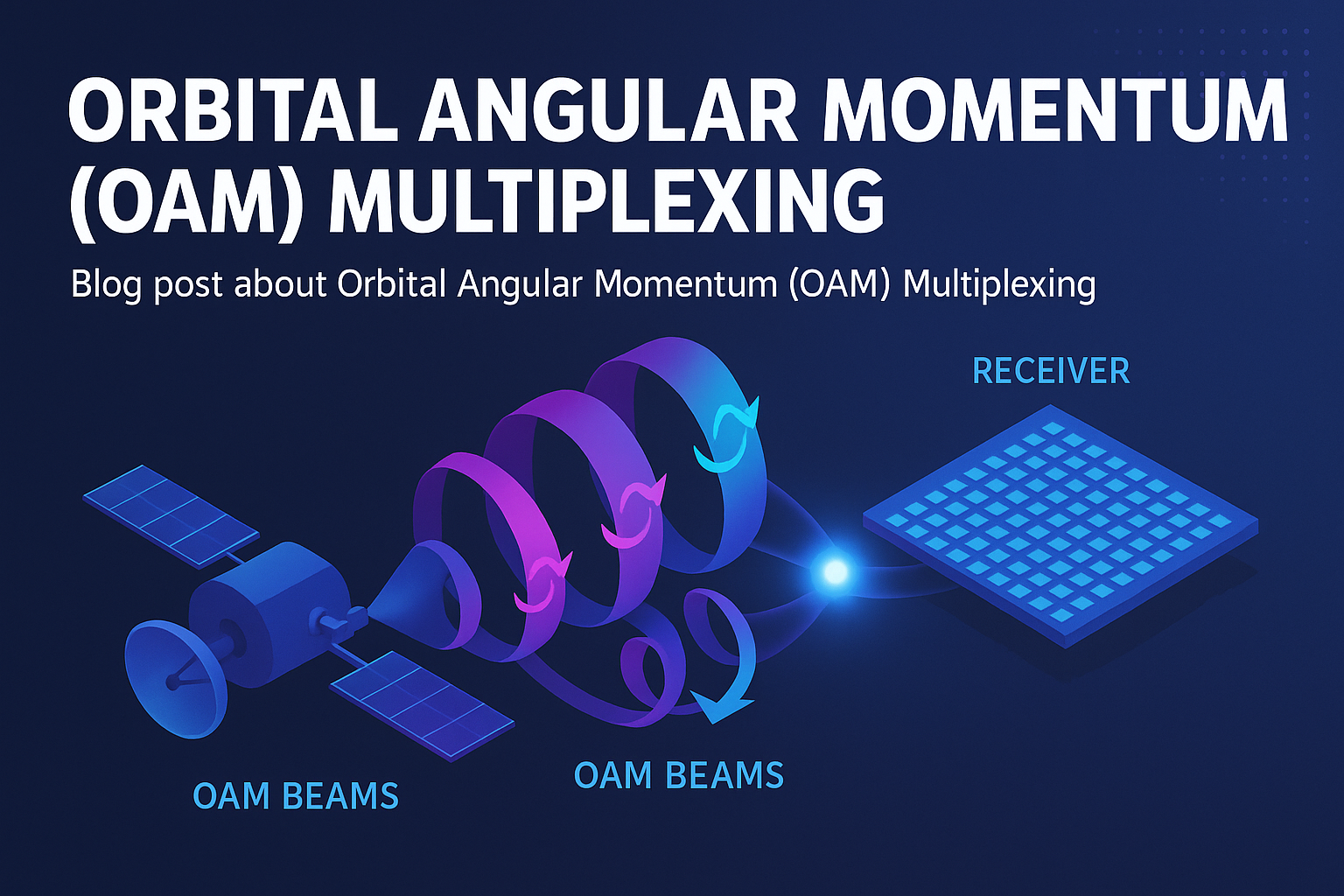 ORBITAL ANGULAR MOMENTUM (OAM) MULTIPLEXING

Blog post about Orbital Angular Momentum (OAM) Multiplexing

RECEIVER

OAM BEAMS

OAM BEAMS